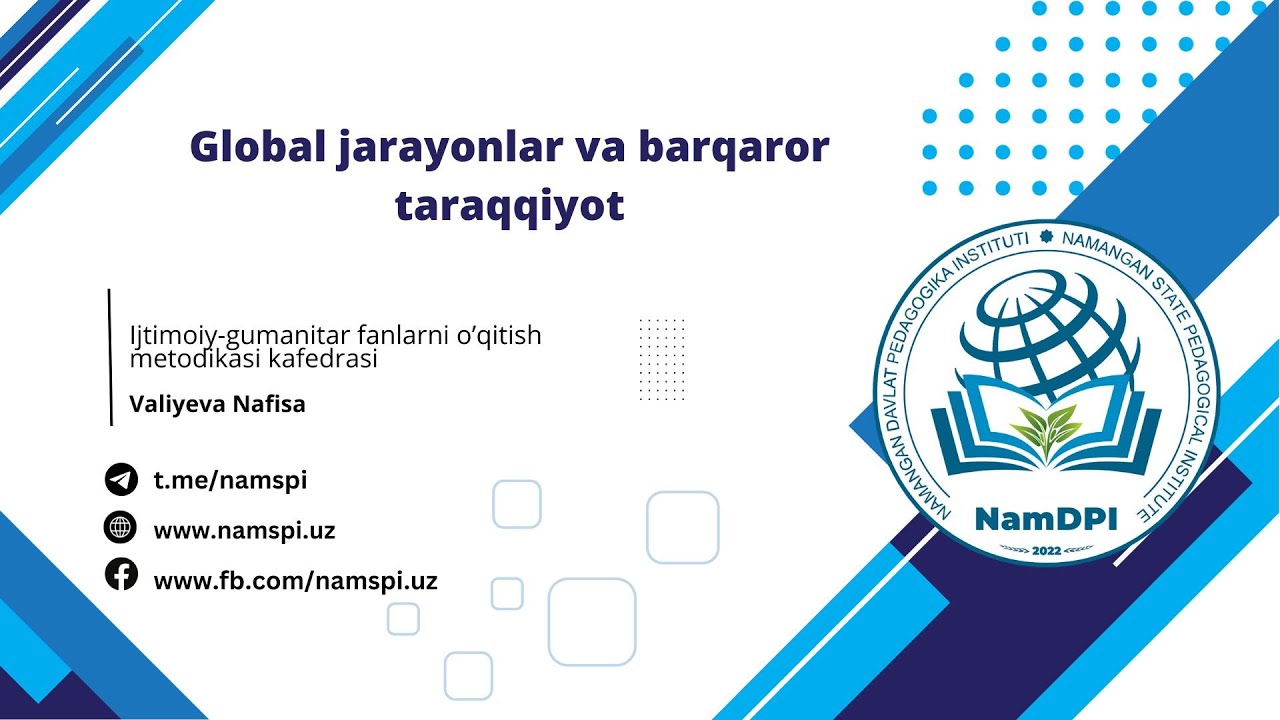 Global jarayonlar va barqaror taraqqiyot

Ijtimoiy-gumanitar fanlarni o'qitish metodikasi kafedrasi

Valiyeva Nafisa

t.me/namspi

www.namspi.uz

www.fb.com/namspi.uz

NAMANGAN DAVLAT PEDAGOGIKA INSTITUTI NAMANGAN STATE PEDAGOGICAL INSTITUTE

NamDPI

2022